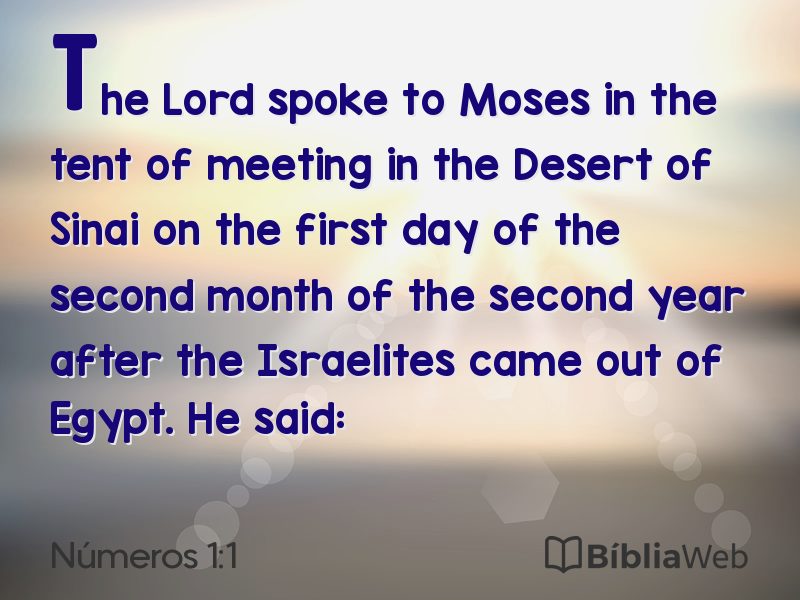 The Lord spoke to Moses in the tent of meeting in the Desert of Sinai on the first day of the second month of the second year after the Israelites came out of Egypt. He said:

Números 1:1

BíbliaWeb